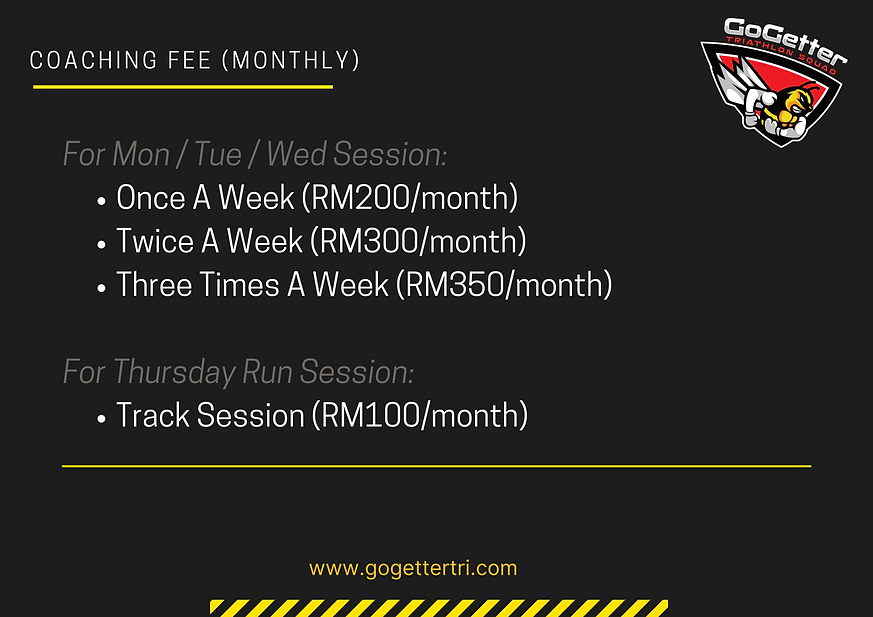 COACHING FEE (MONTHLY)

GoGetter
TRIATHLON SQUAD

For Mon / Tue / Wed Session:
• Once A Week (RM200/month)
• Twice A Week (RM300/month)
• Three Times A Week (RM350/month)

For Thursday Run Session:
• Track Session (RM100/month)

www.gogettertri.com